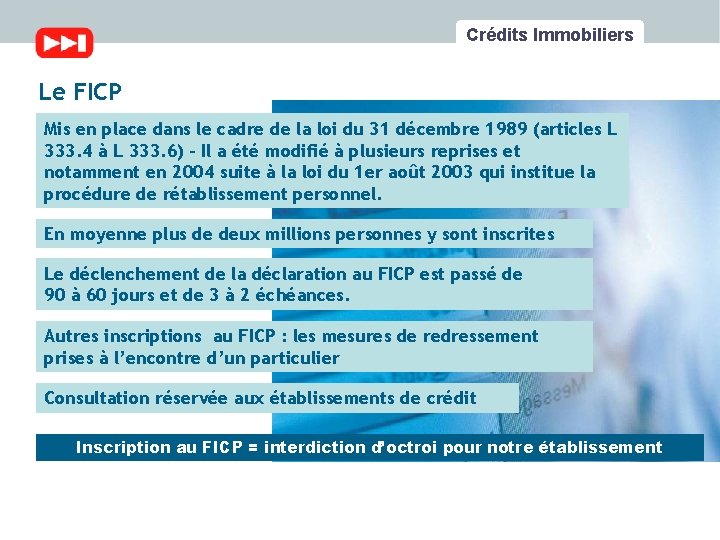 Crédits Immobiliers

Le FICP

Mis en place dans le cadre de la loi du 31 décembre 1989 (articles L 333.4 à L 333.6) - Il a été modifié à plusieurs reprises et notamment en 2004 suite à la loi du 1er août 2003 qui institue la procédure de rétablissement personnel.

En moyenne plus de deux millions personnes y sont inscrites

Le déclenchement de la déclaration au FICP est passé de 90 à 60 jours et de 3 à 2 échéances.

Autres inscriptions au FICP : les mesures de redressement prises à l'encontre d'un particulier

Consultation réservée aux établissements de crédit

Inscription au FICP = interdiction d'octroi pour notre établissement